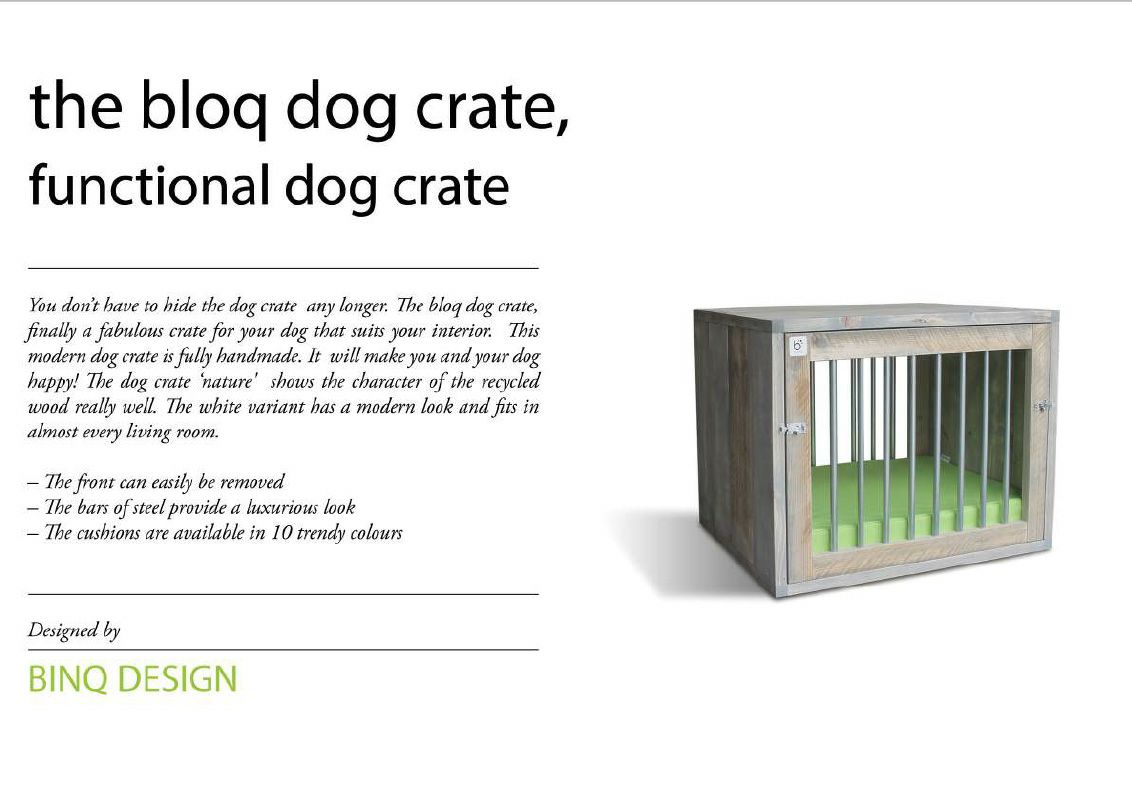 the bloq dog crate,
functional dog crate

You don't have to hide the dog crate any longer. The bloq dog crate, finally a fabulous crate for your dog that suits your interior. This modern dog crate is fully handmade. It will make you and your dog happy! The dog crate 'nature' shows the character of the recycled wood really well. The white variant has a modern look and fits in almost every living room.

– The front can easily be removed
– The bars of steel provide a luxurious look
– The cushions are available in 10 trendy colours

Designed by

BINQ DESIGN